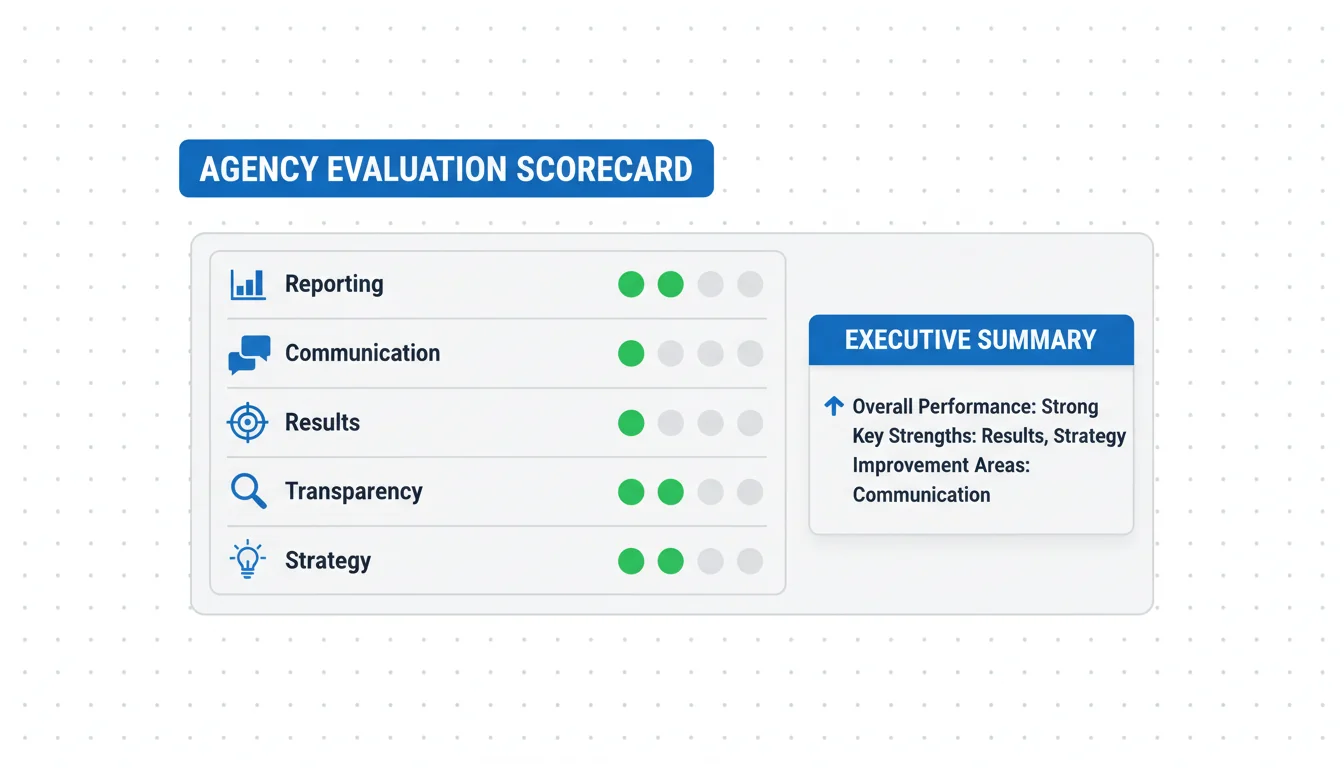 AGENCY EVALUATION SCORECARD

Reporting

Communication

Results

Transparency

Strategy

EXECUTIVE SUMMARY

Overall Performance: Strong
Key Strengths: Results, Strategy
Improvement Areas: Communication